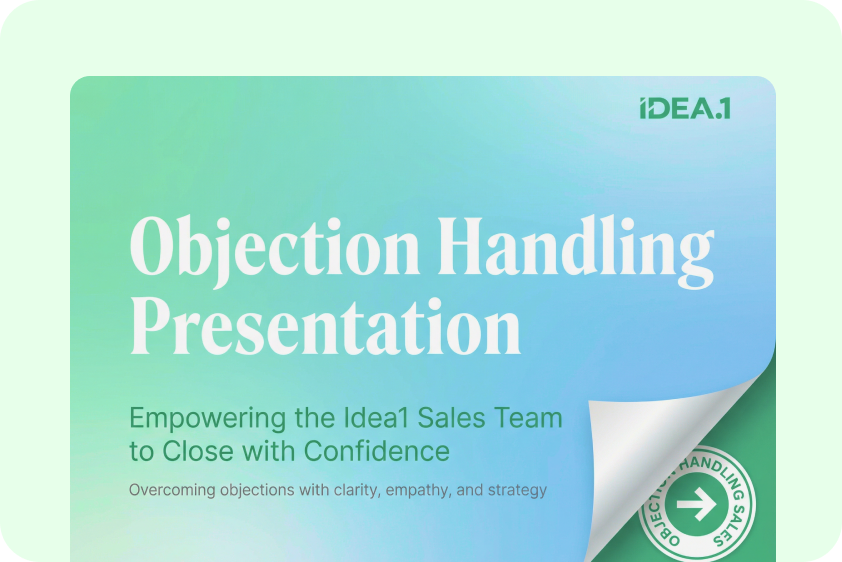 IDEA.1

Objection Handling Presentation

Empowering the Idea1 Sales Team to Close with Confidence

Overcoming objections with clarity, empathy, and strategy

OBJECTION HANDLING SALES